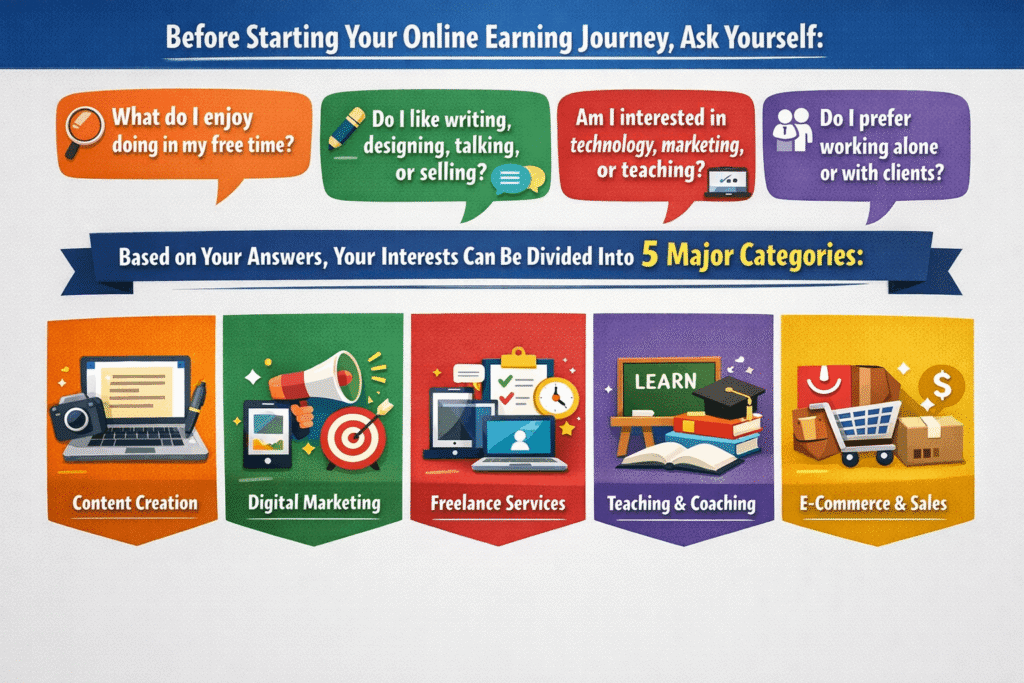 Before Starting Your Online Earning Journey, Ask Yourself:

What do I enjoy doing in my free time?

Do I like writing, designing, talking, or selling?

Am I interested in technology, marketing, or teaching?

Do I prefer working alone or with clients?

Based on Your Answers, Your Interests Can Be Divided Into 5 Major Categories:

LEARN

Content Creation

Digital Marketing

Freelance Services

Teaching & Coaching

E-Commerce & Sales